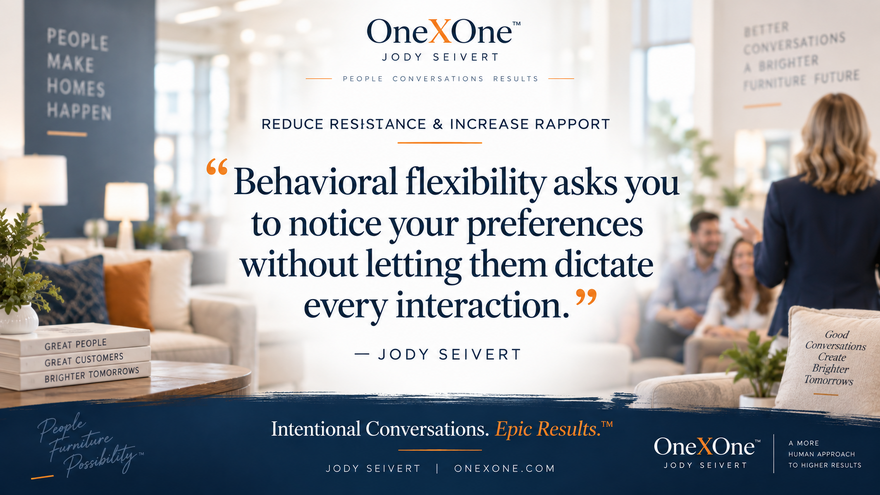 PEOPLE MAKE HOMES HAPPEN

OneXOne™
JODY SEIVERT
PEOPLE CONVERSATIONS RESULTS

BETTER CONVERSATIONS A BRIGHTER FURNITURE FUTURE

REDUCE RESISTANCE & INCREASE RAPPORT

“Behavioral flexibility asks you to notice your preferences without letting them dictate every interaction.”

— JODY SEIVERT

GREAT PEOPLE
GREAT CUSTOMERS
BRIGHTER TOMORROWS

Good Conversations Create Brighter Tomorrows

People Furniture Possibility™

Intentional Conversations. Epic Results.™

JODY SEIVERT | ONEXONE.COM

OneXOne™
JODY SEIVERT

A MORE HUMAN APPROACH TO HIGHER RESULTS